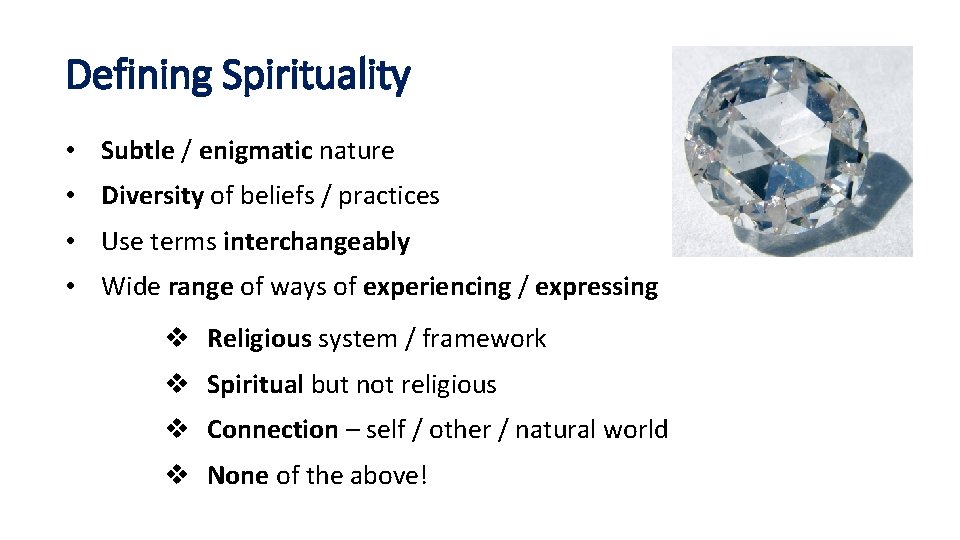 Defining Spirituality

• Subtle / enigmatic nature
• Diversity of beliefs / practices
• Use terms interchangeably
• Wide range of ways of experiencing / expressing

❖ Religious system / framework
❖ Spiritual but not religious
❖ Connection – self / other / natural world
❖ None of the above!